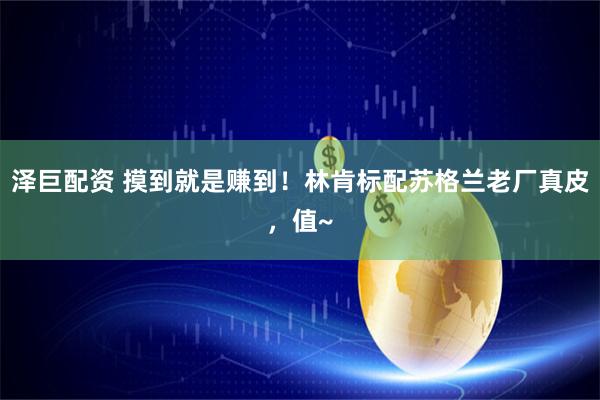 泽巨配资 摸到就是赚到！林肯标配苏格兰老厂真皮，值~

$

$